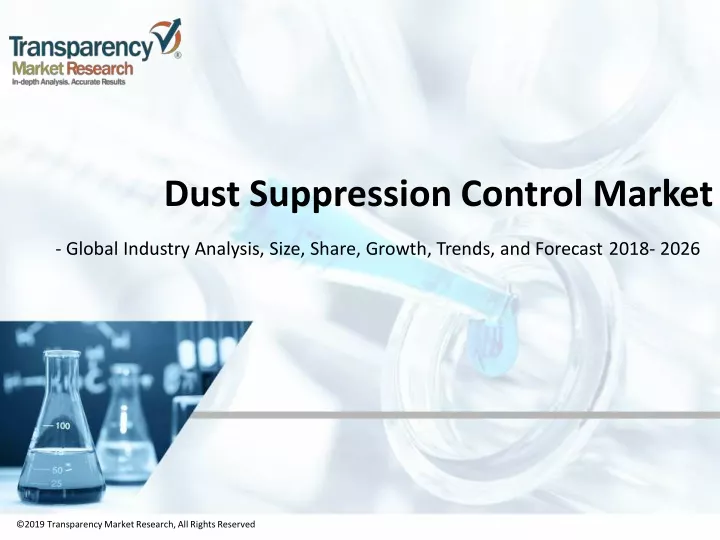 Transparency Market Research
In-depth Analysis. Accurate Results

Dust Suppression Control Market

- Global Industry Analysis, Size, Share, Growth, Trends, and Forecast 2018- 2026

100
60
25

©2019 Transparency Market Research, All Rights Reserved